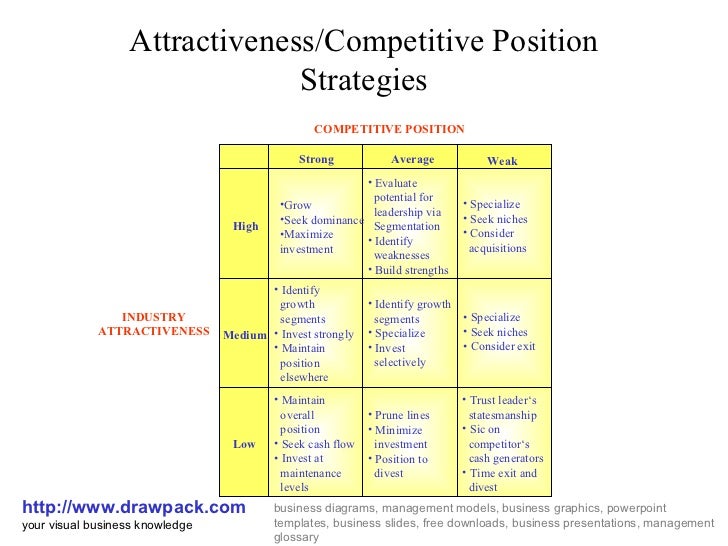 Attractiveness/Competitive Position Strategies

COMPETITIVE POSITION

INDUSTRY ATTRACTIVENESS

| | Strong | Average | Weak |
|---|---|---|---|
| High | •Grow •Seek dominance •Maximize investment | • Evaluate potential for leadership via Segmentation • Identify weaknesses • Build strengths | • Specialize • Seek niches • Consider acquisitions |
| Medium | • Identify growth segments • Invest strongly • Maintain position elsewhere | • Identify growth segments • Specialize • Invest selectively | • Specialize • Seek niches • Consider exit |
| Low | • Maintain overall position • Seek cash flow • Invest at maintenance levels | • Prune lines • Minimize investment • Position to divest | • Trust leader's statesmanship • Sic on competitor's cash generators • Time exit and divest |

http://www.drawpack.com
your visual business knowledge

business diagrams, management models, business graphics, powerpoint templates, business slides, free downloads, business presentations, management glossary